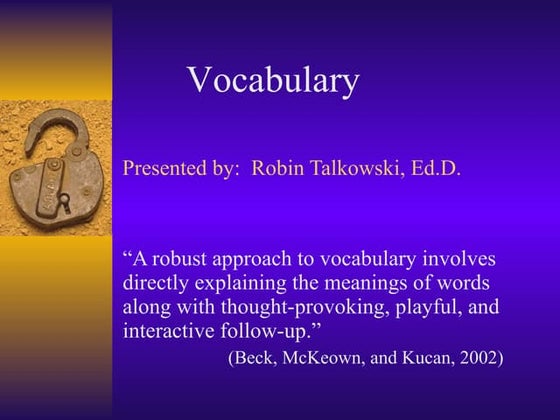 Vocabulary

Presented by: Robin Talkowski, Ed.D.

“A robust approach to vocabulary involves directly explaining the meanings of words along with thought-provoking, playful, and interactive follow-up.”

(Beck, McKeown, and Kucan, 2002)